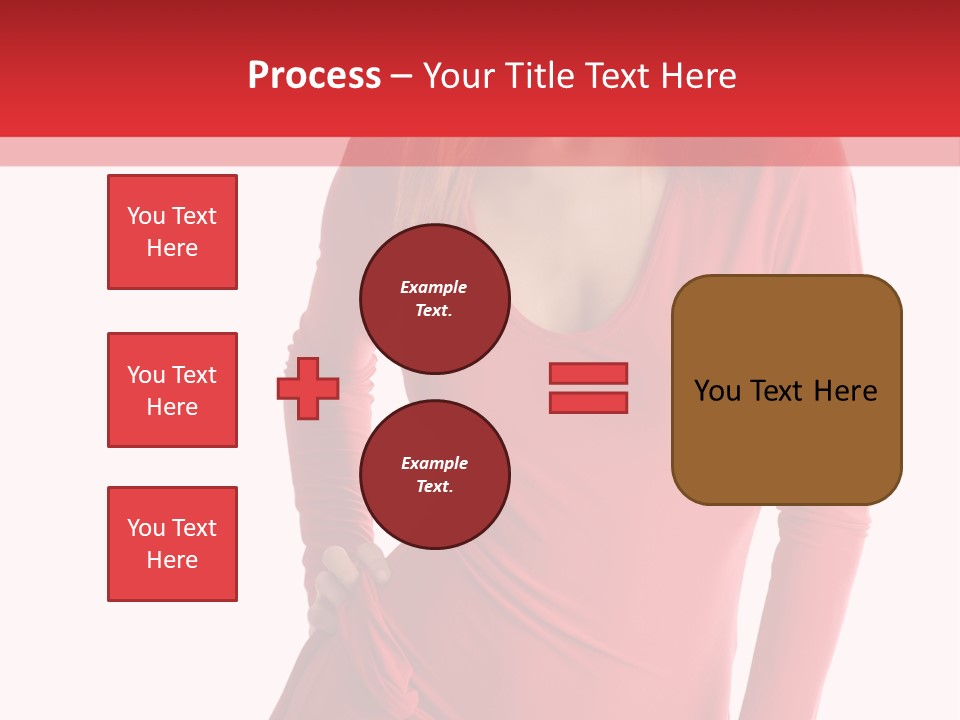 Process – Your Title Text Here

You Text Here

You Text Here

You Text Here

Example Text.

Example Text.

You Text Here